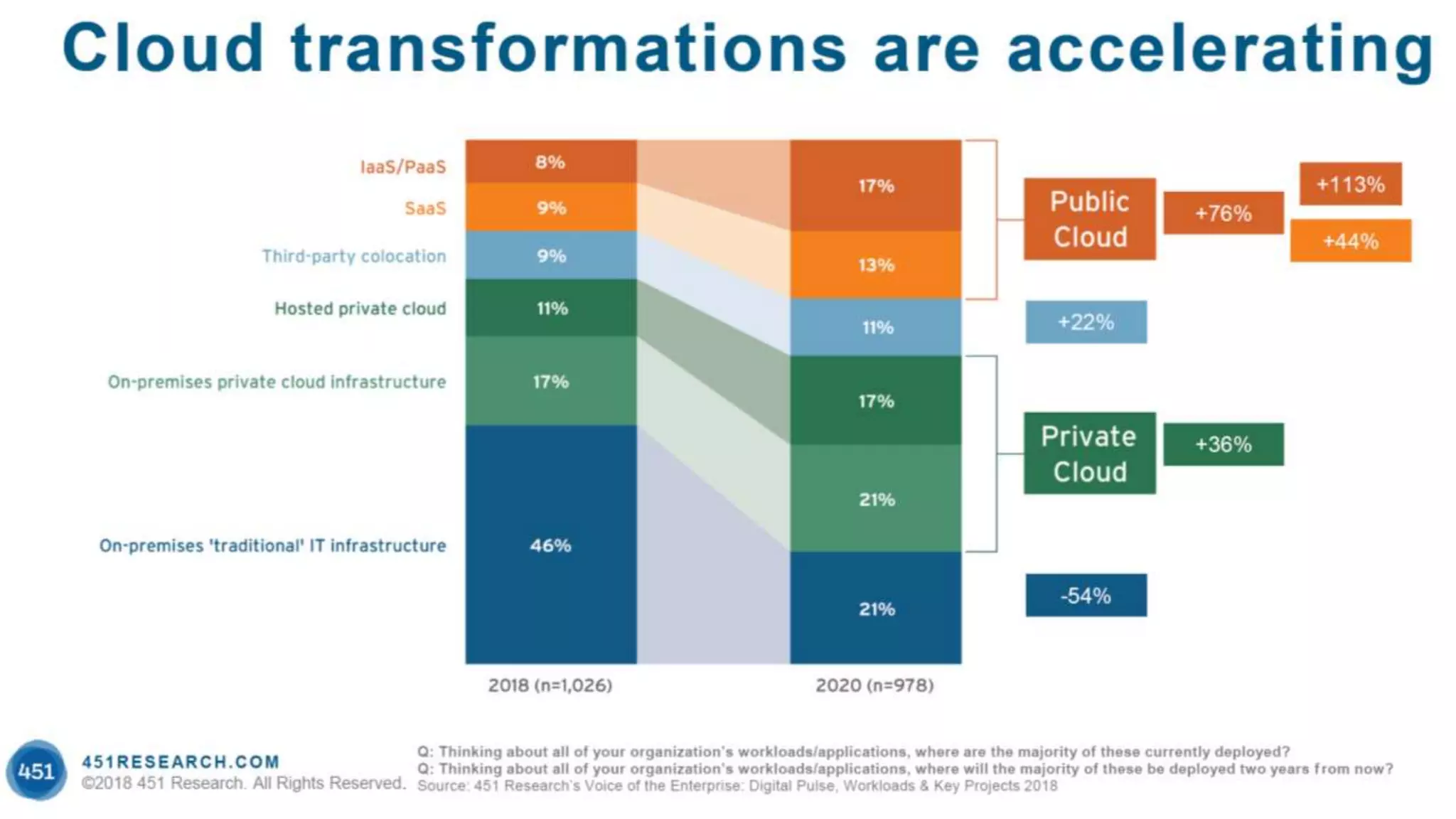 Cloud transformations are accelerating

IaaS/PaaS
SaaS
Third-party colocation
Hosted private cloud
On-premises private cloud infrastructure
On-premises 'traditional' IT infrastructure

8%
9%
9%
11%
17%
46%

17%
13%
11%
17%
21%
21%

2018 (n=1,026)
2020 (n=978)

Public Cloud
+76%
+113%
+44%
+22%
Private Cloud
+36%
-54%

451
451RESEARCH.COM
©2018 451 Research. All Rights Reserved.

Q: Thinking about all of your organization's workloads/applications, where are the majority of these currently deployed?
Q: Thinking about all of your organization's workloads/applications, where will the majority of these be deployed two years from now?
Source: 451 Research's Voice of the Enterprise: Digital Pulse, Workloads & Key Projects 2018